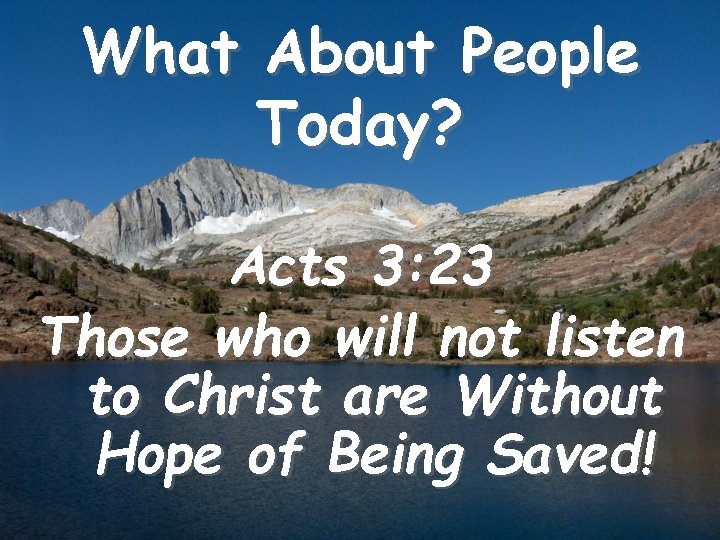 What About People Today?

Acts 3:23

Those who will not listen to Christ are Without Hope of Being Saved!